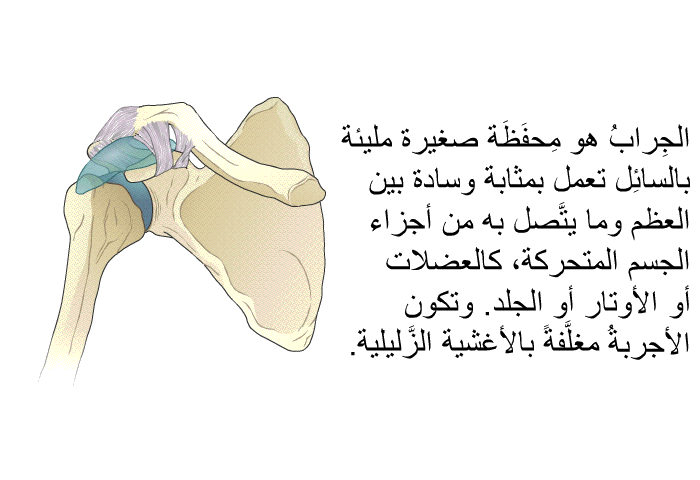 الجِرابُ هو مِحفَظَة صغيرة مليئة بالسائِل تعمل بمثابة وسادة بين العظم وما يتَّصل به من أجزاء الجسم المتحركة، كالعضلات أو الأوتار أو الجلد. وتكون الأجربةُ مغلَّفةً بالأغشية الزَّليلية.